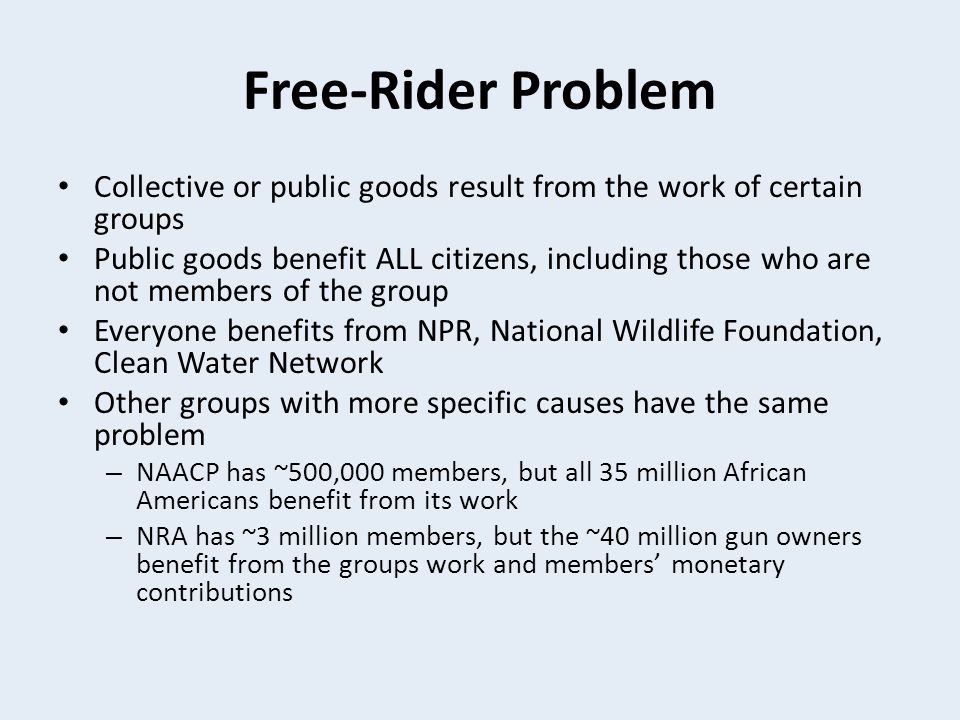 Free-Rider Problem

• Collective or public goods result from the work of certain groups
• Public goods benefit ALL citizens, including those who are not members of the group
• Everyone benefits from NPR, National Wildlife Foundation, Clean Water Network
• Other groups with more specific causes have the same problem
– NAACP has ~500,000 members, but all 35 million African Americans benefit from its work
– NRA has ~3 million members, but the ~40 million gun owners benefit from the groups work and members’ monetary contributions